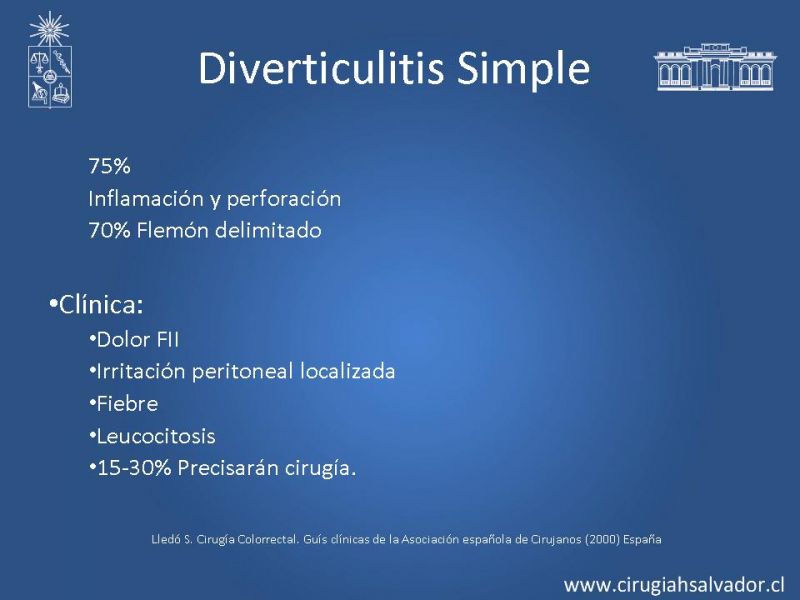 Diverticulitis Simple

75%
Inflamación y perforación
70% Flemón delimitado

•Clínica:
•Dolor FII
•Irritación peritoneal localizada
•Fiebre
•Leucocitosis
•15-30% Precisarán cirugía.

Lledó S. Cirugía Colorrectal. Guís clínicas de la Asociación española de Cirujanos (2000) España

www.cirugiahsalvador.cl